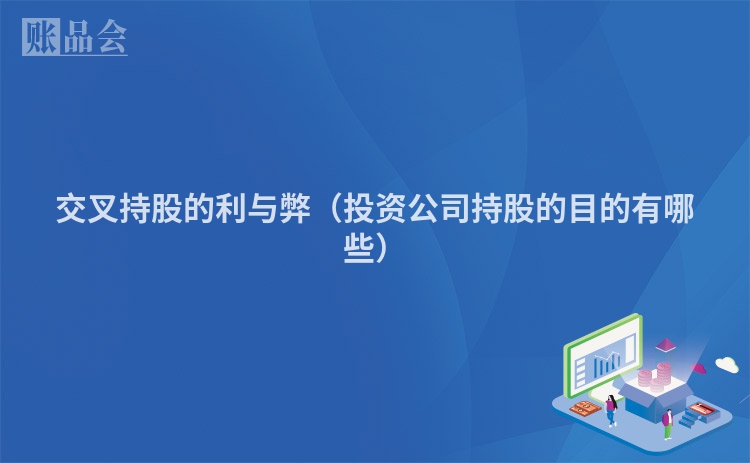 账品会

交叉持股的利与弊（投资公司持股的目的有哪些）